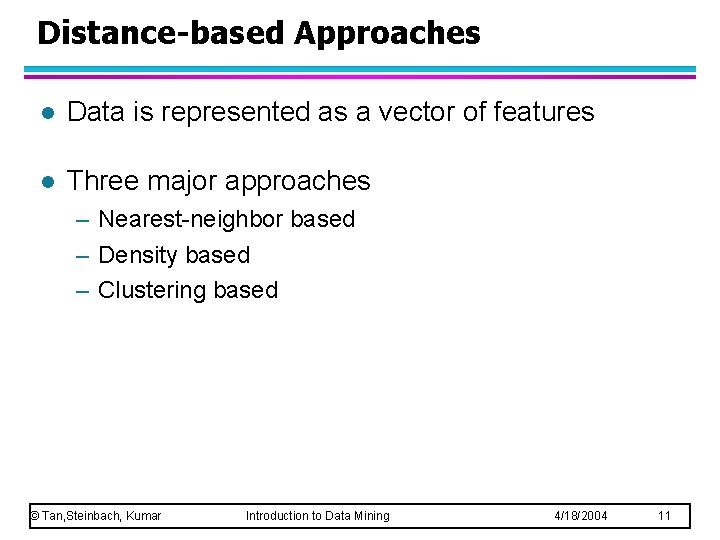 Distance-based Approaches

● Data is represented as a vector of features

● Three major approaches
– Nearest-neighbor based
– Density based
– Clustering based

© Tan,Steinbach, Kumar Introduction to Data Mining 4/18/2004 11